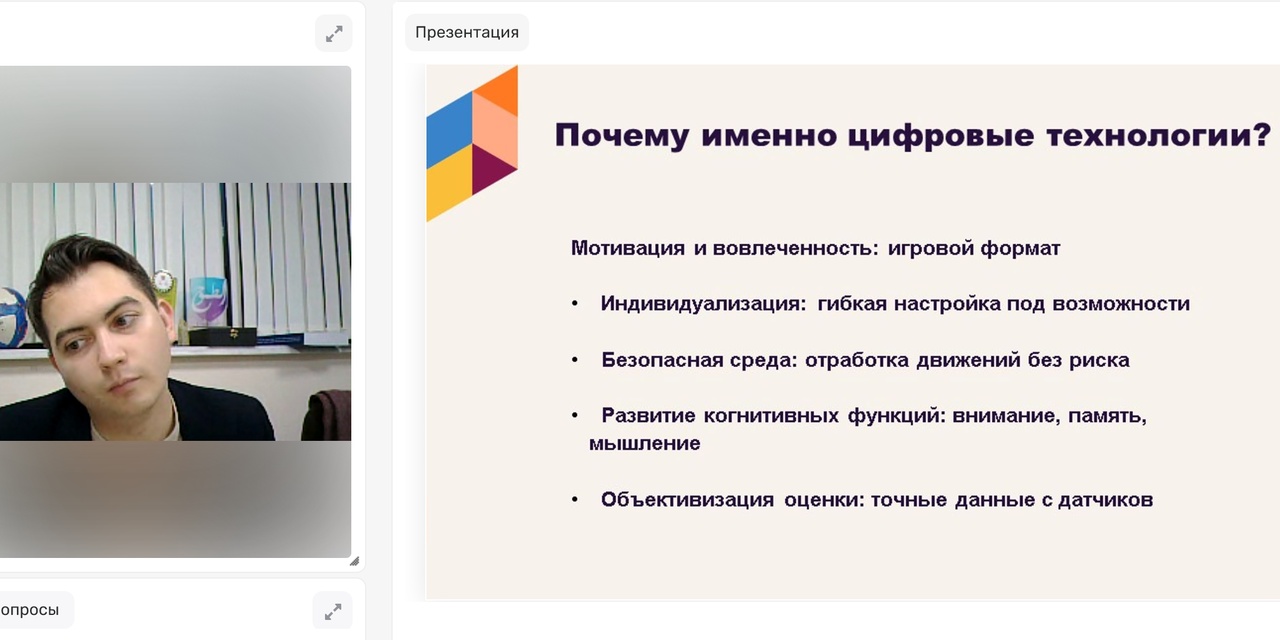 Презентация

Почему именно цифровые технологии?

Мотивация и вовлеченность: игровой формат

• Индивидуализация: гибкая настройка под возможности

• Безопасная среда: отработка движений без риска

• Развитие когнитивных функций: внимание, память, мышление

• Объективизация оценки: точные данные с датчиков

опросы